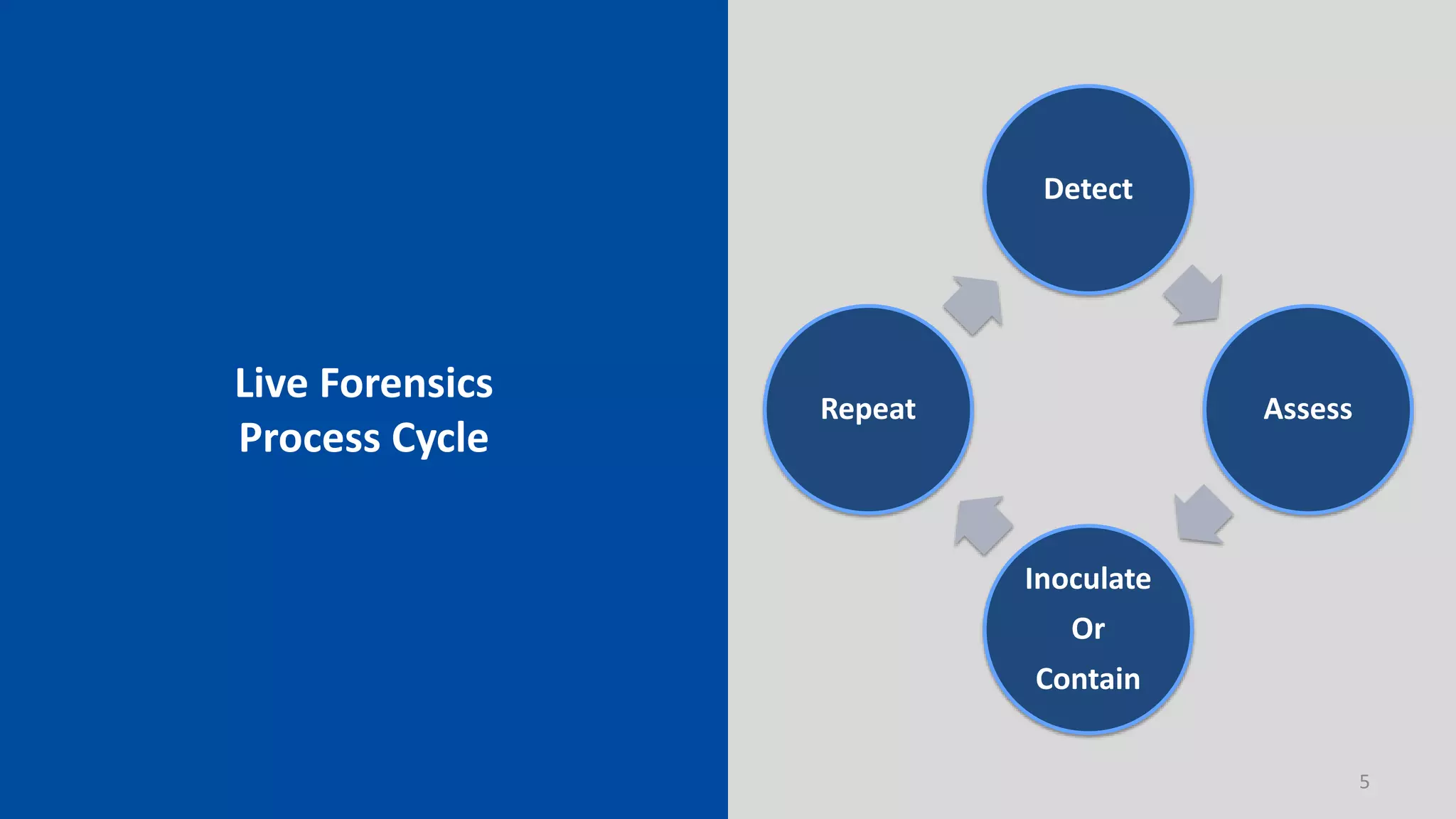 Live Forensics Process Cycle

Detect

Assess

Inoculate Or Contain

Repeat

5